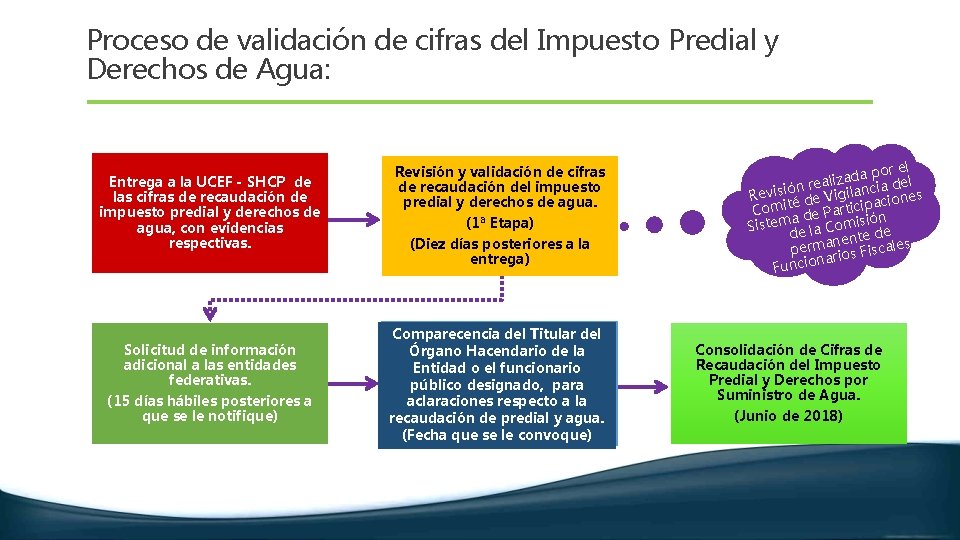 Proceso de validación de cifras del Impuesto Predial y Derechos de Agua:

Entrega a la UCEF - SHCP de las cifras de recaudación de impuesto predial y derechos de agua, con evidencias respectivas.

Revisión y validación de cifras de recaudación del impuesto predial y derechos de agua.

(1ª Etapa)

(Diez días posteriores a la entrega)

Revisión realizada por el Comité de Vigilancia del Sistema de Participaciones de la Comisión permanente de Funcionarios Fiscales

Solicitud de información adicional a las entidades federativas.

(15 días hábiles posteriores a que se le notifique)

Comparecencia del Titular del Órgano Hacendario de la Entidad o el funcionario público designado, para aclaraciones respecto a la recaudación de predial y agua. (Fecha que se le convoque)

Consolidación de Cifras de Recaudación del Impuesto Predial y Derechos por Suministro de Agua.

(Junio de 2018)